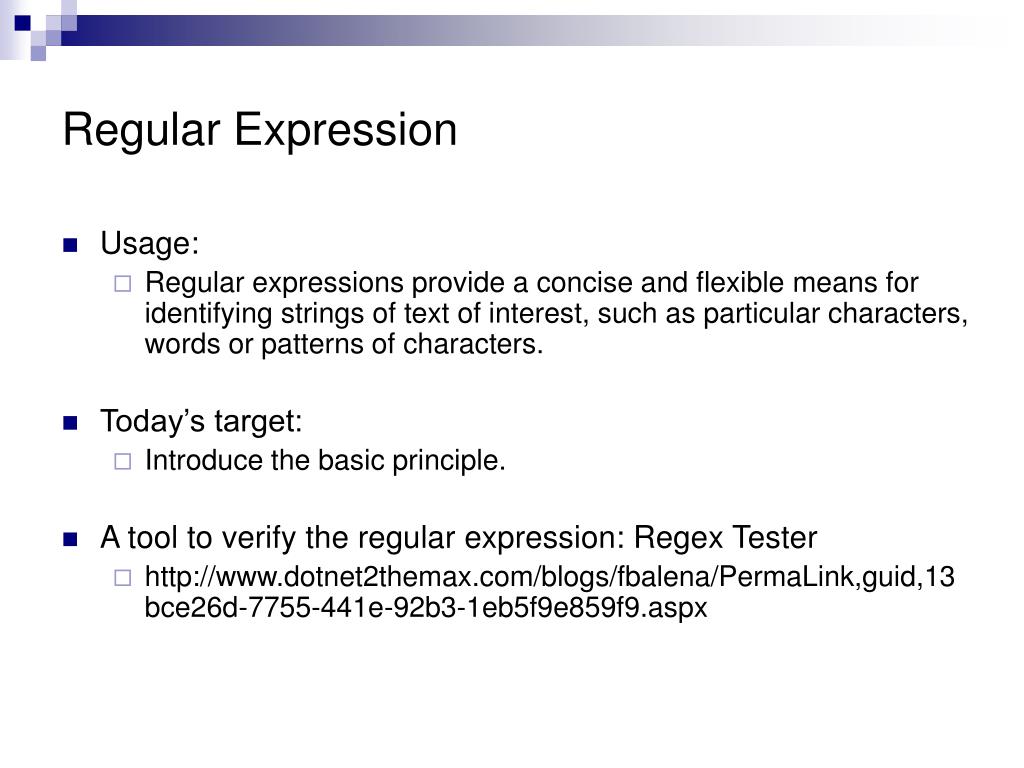 Regular Expression

Usage:

Regular expressions provide a concise and flexible means for identifying strings of text of interest, such as particular characters, words or patterns of characters.

Today’s target:

Introduce the basic principle.

A tool to verify the regular expression: Regex Tester

http://www.dotnet2themax.com/blogs/fbalena/PermaLink,guid,13bce26d-7755-441e-92b3-1eb5f9e859f9.aspx